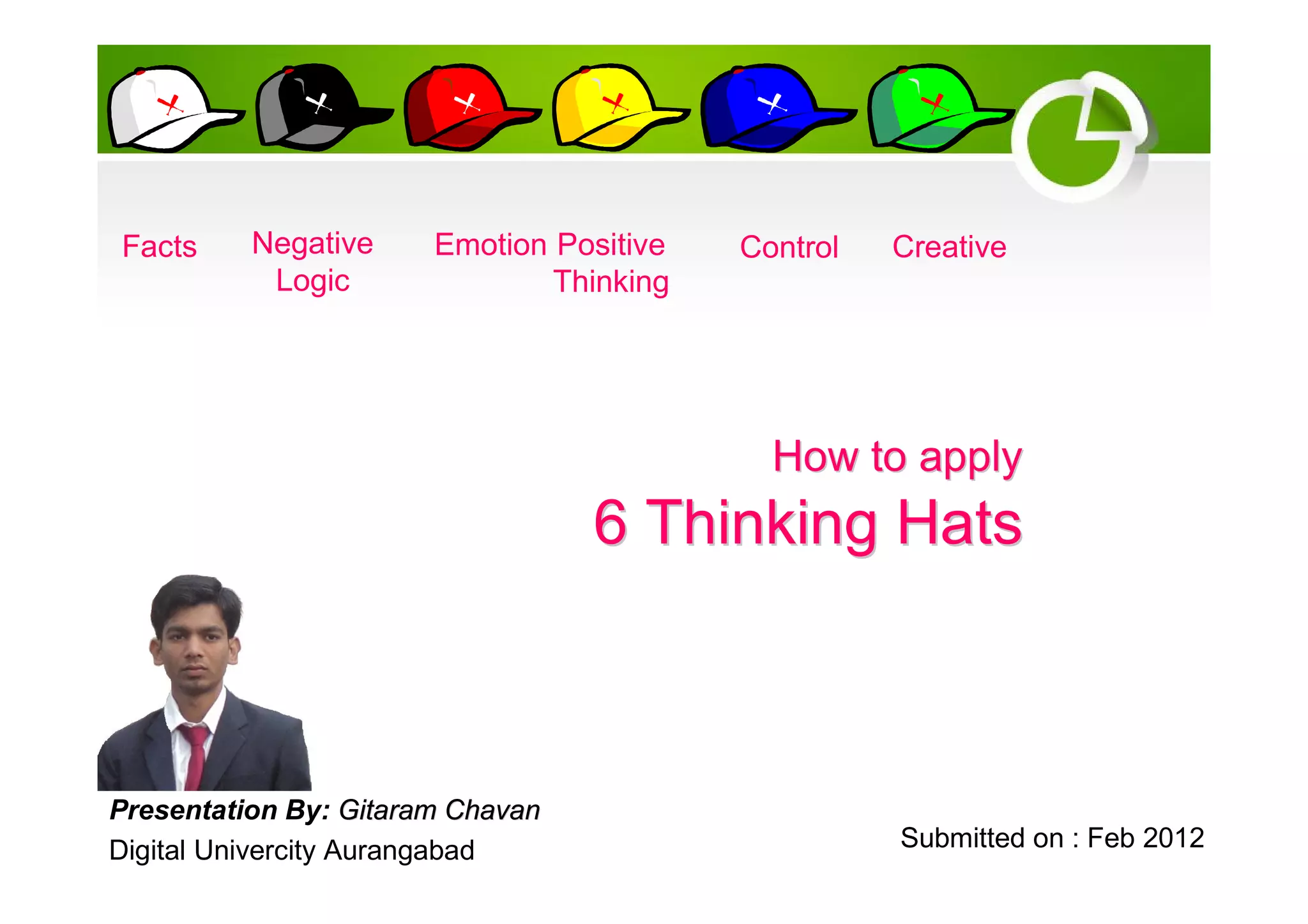 Facts

Negative Logic

Emotion

Positive Thinking

Control

Creative

How to apply
6 Thinking Hats

Presentation By: Gitaram Chavan
Digital Univercity Aurangabad

Submitted on : Feb 2012